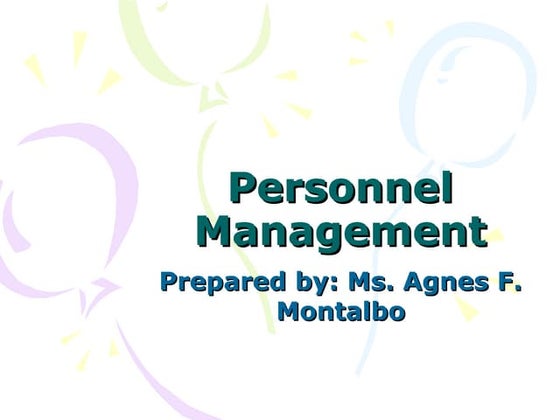 Personnel Management

Prepared by: Ms. Agnes F. Montalbo